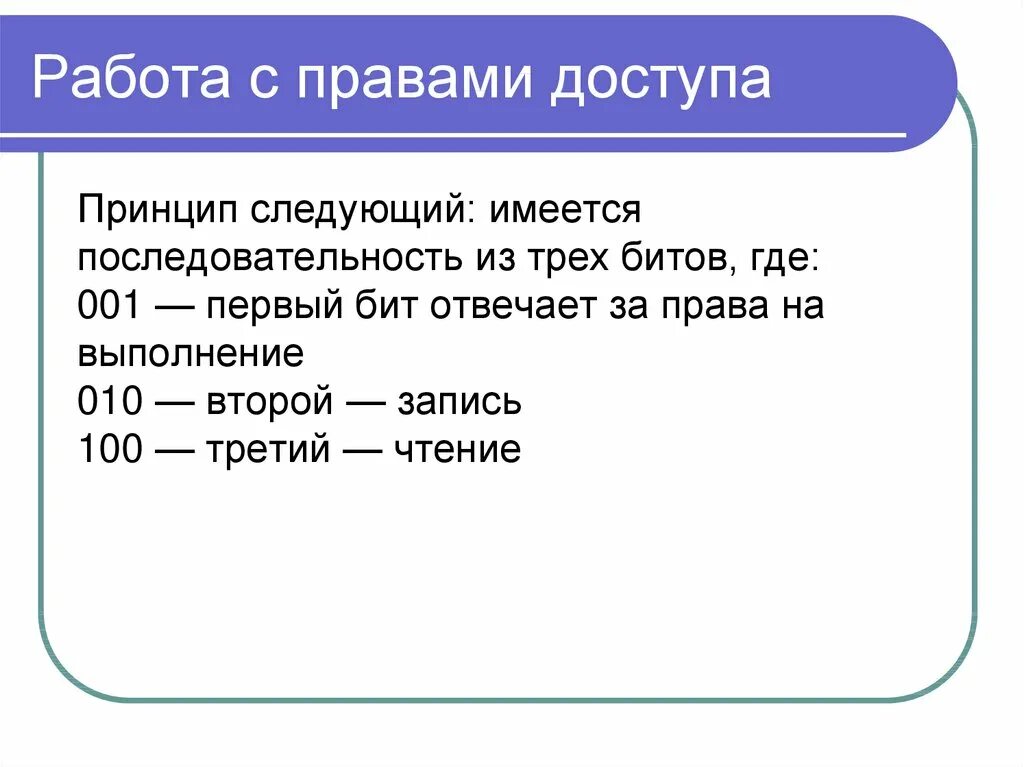 Работа с правами доступа

Принцип следующий: имеется последовательность из трех битов, где:
001 — первый бит отвечает за права на выполнение
010 — второй — запись
100 — третий — чтение